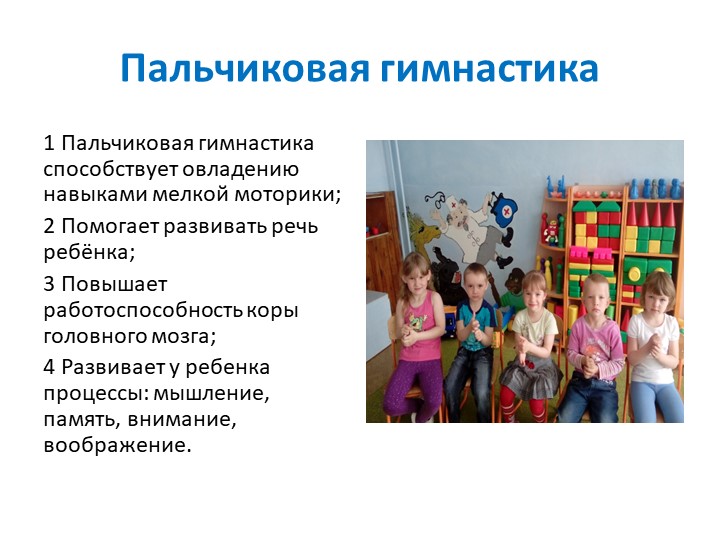 Пальчиковая гимнастика

1 Пальчиковая гимнастика способствует овладению навыками мелкой моторики;

2 Помогает развивать речь ребёнка;

3 Повышает работоспособность коры головного мозга;

4 Развивает у ребенка процессы: мышление, память, внимание, воображение.